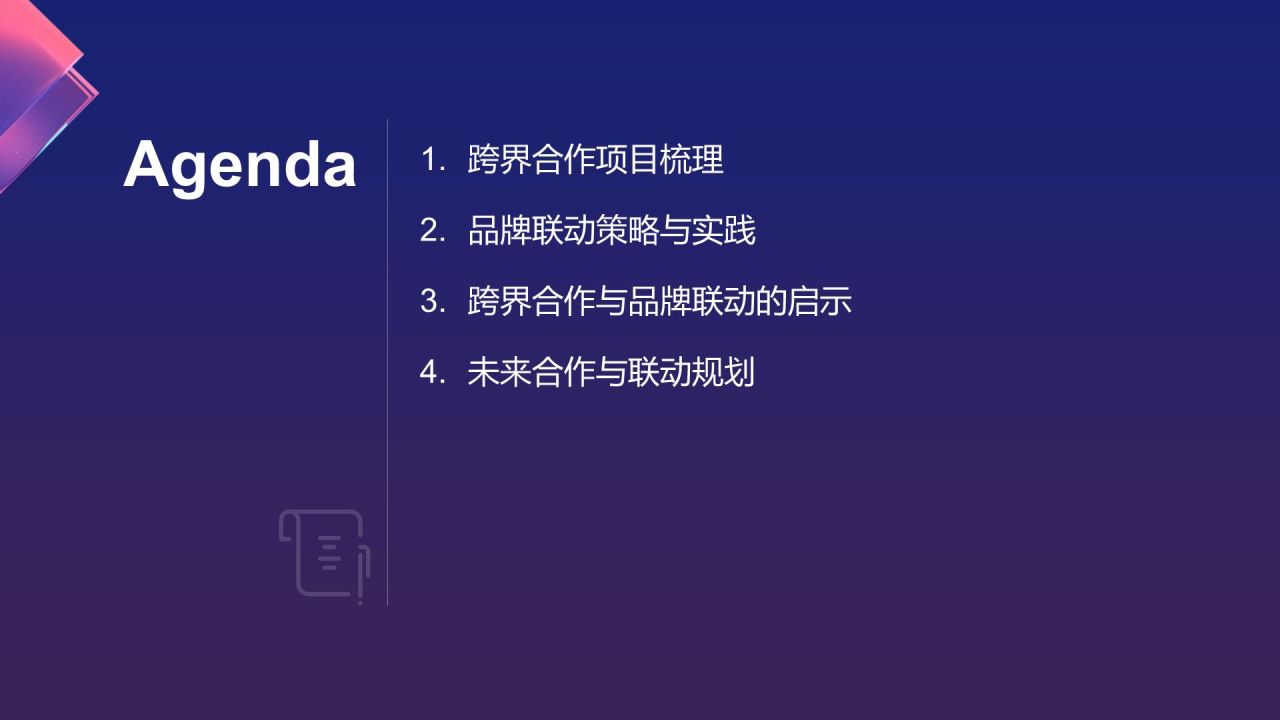 Agenda

1. 跨界合作项目梳理
2. 品牌联动策略与实践
3. 跨界合作与品牌联动的启示
4. 未来合作与联动规划